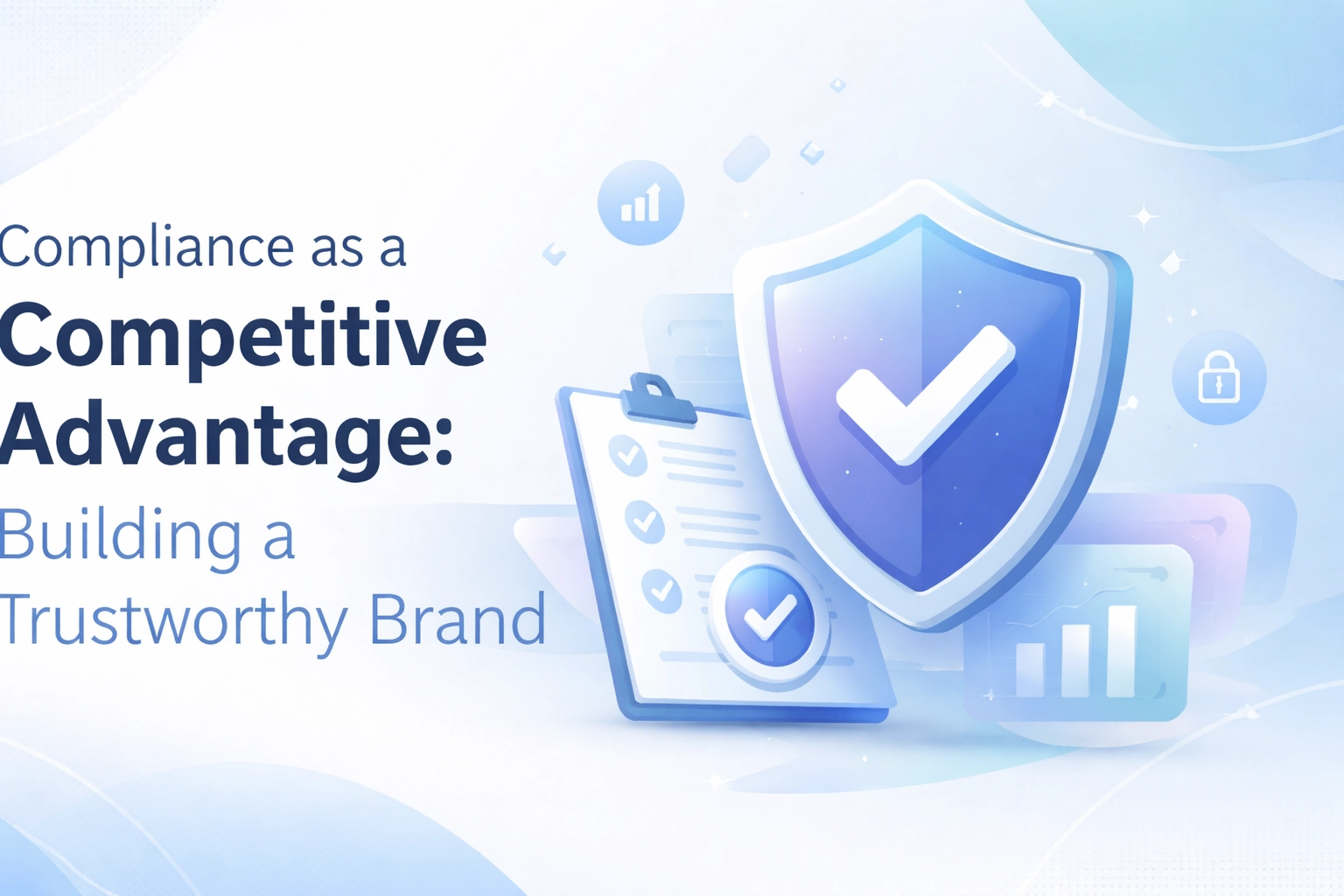 Compliance as a
Competitive Advantage:
Building a Trustworthy Brand